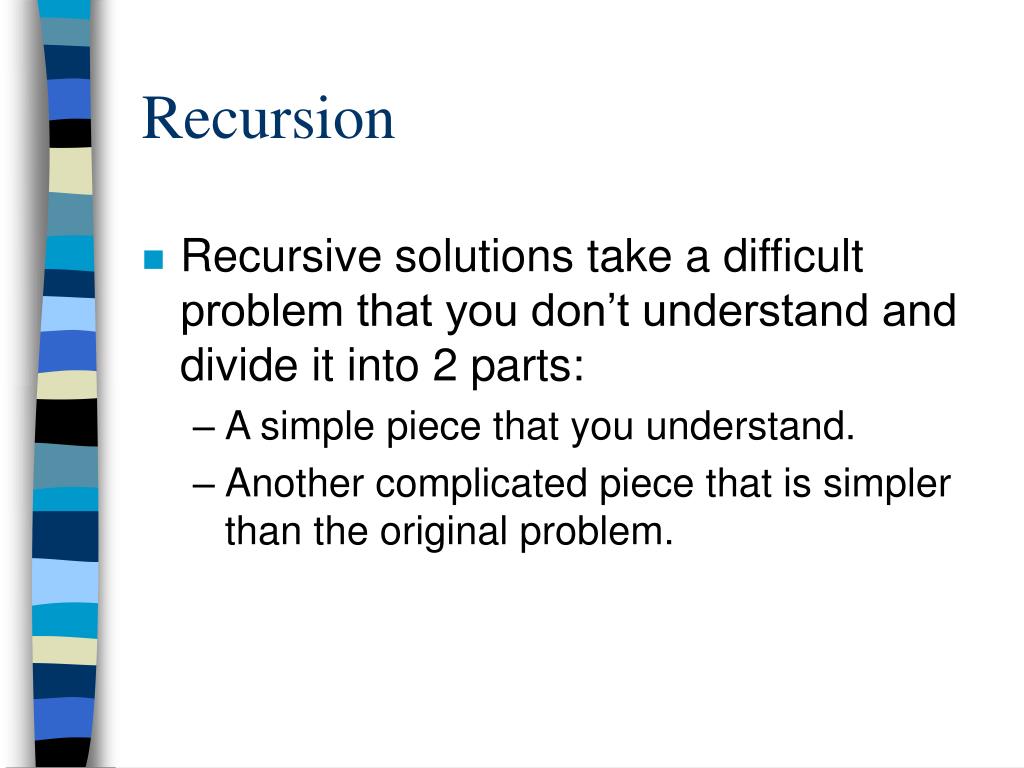 Recursion

Recursive solutions take a difficult problem that you don’t understand and divide it into 2 parts:

– A simple piece that you understand.

– Another complicated piece that is simpler than the original problem.